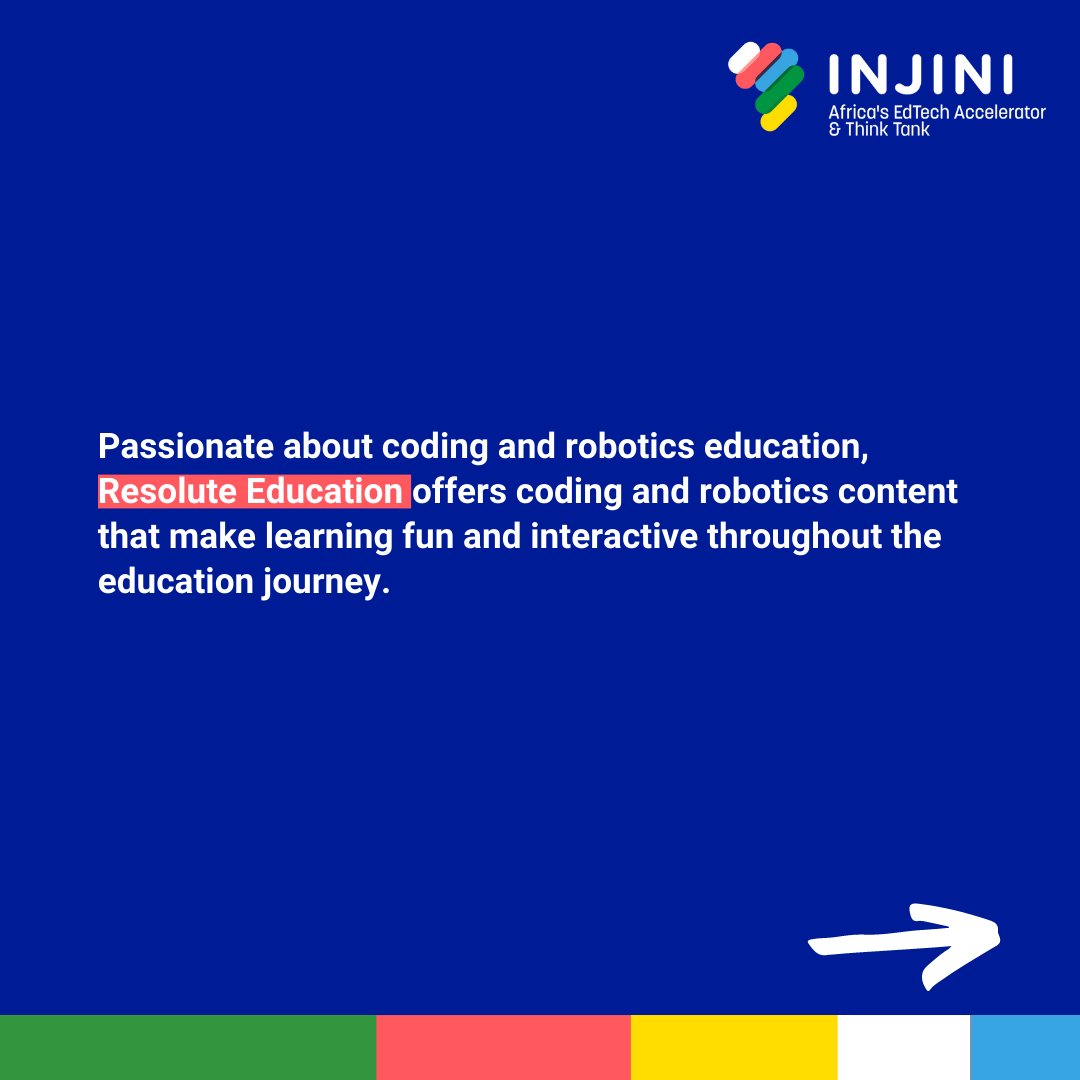 INJINI
Africa's EdTech Accelerator & Think Tank

Passionate about coding and robotics education, Resolute Education offers coding and robotics content that make learning fun and interactive throughout the education journey.